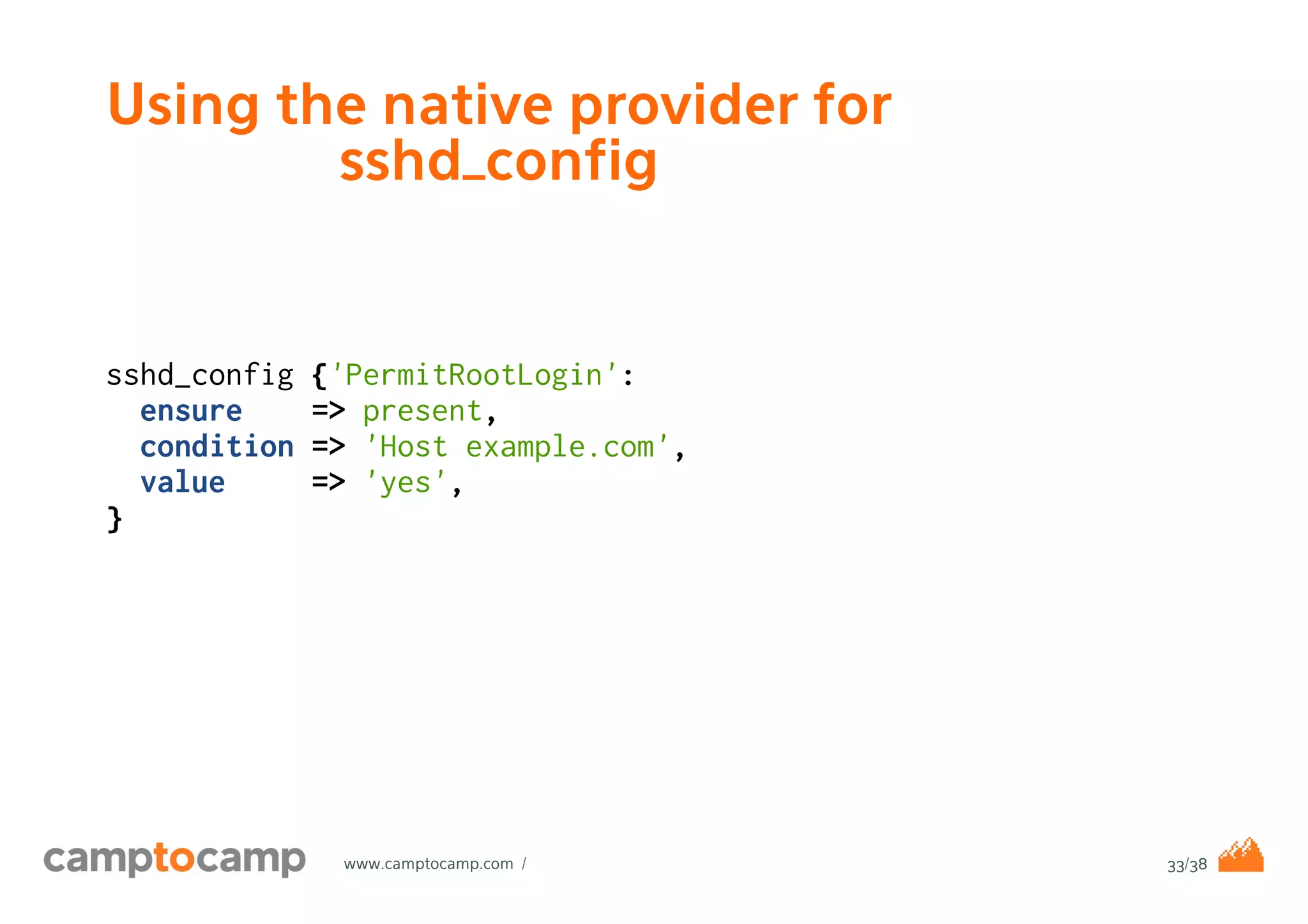 Using the native provider for sshd_config

sshd_config {'PermitRootLogin':
  ensure    => present,
  condition => 'Host example.com',
  value     => 'yes',
}

camptocamp www.camptocamp.com / 33/38